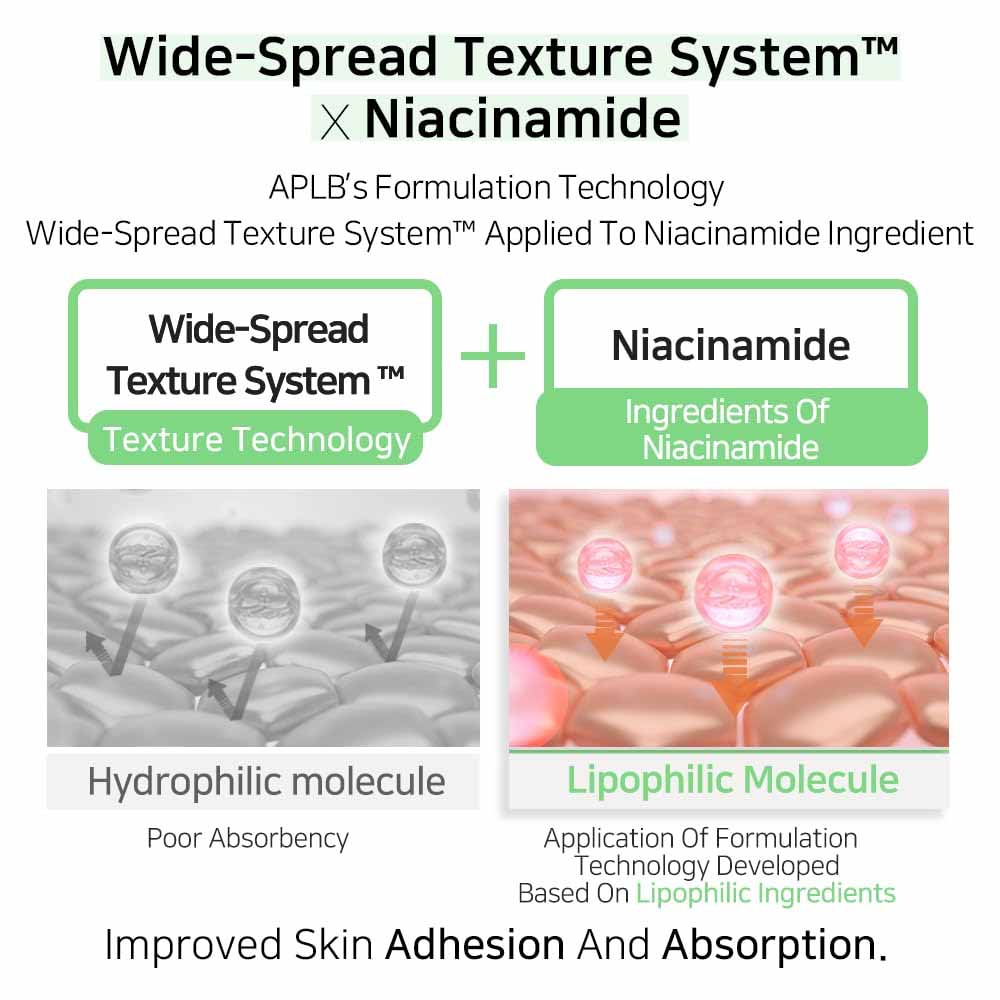 Wide-Spread Texture System™
X Niacinamide

APLB's Formulation Technology
Wide-Spread Texture System™ Applied To Niacinamide Ingredient

Wide-Spread Texture System ™
Texture Technology

+

Niacinamide
Ingredients Of Niacinamide

Hydrophilic molecule
Poor Absorbency

Lipophilic Molecule
Application Of Formulation Technology Developed Based On Lipophilic Ingredients

Improved Skin Adhesion And Absorption.